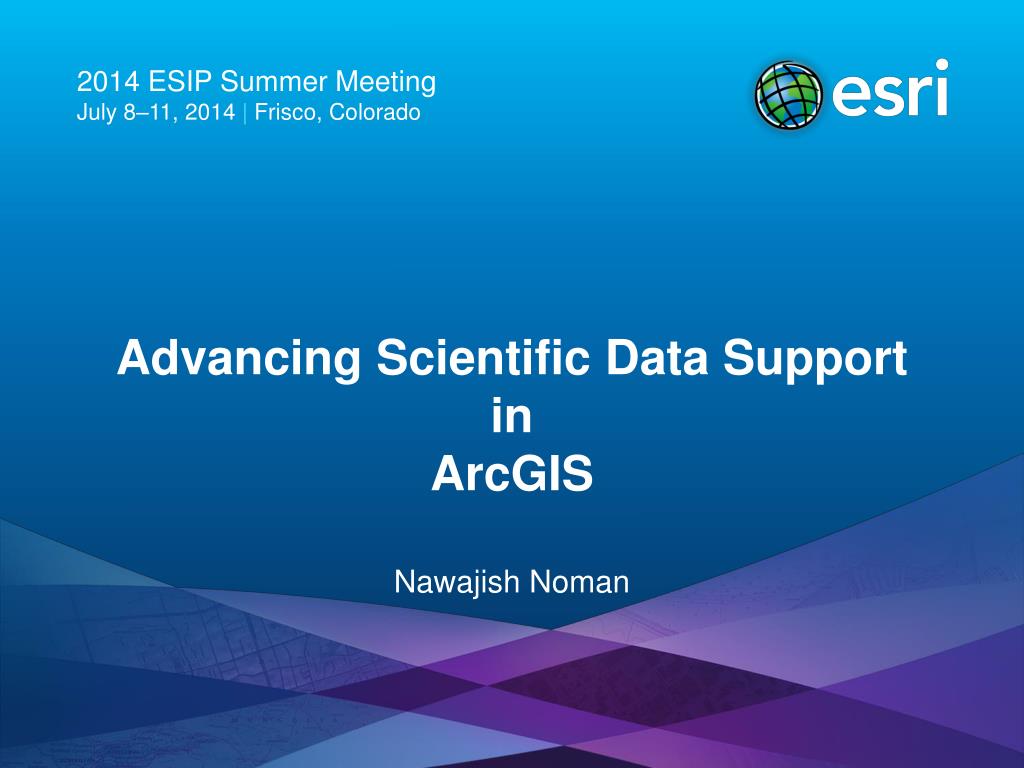 2014 ESIP Summer Meeting
July 8–11, 2014 | Frisco, Colorado

esri

Advancing Scientific Data Support in ArcGIS

Nawajish Noman